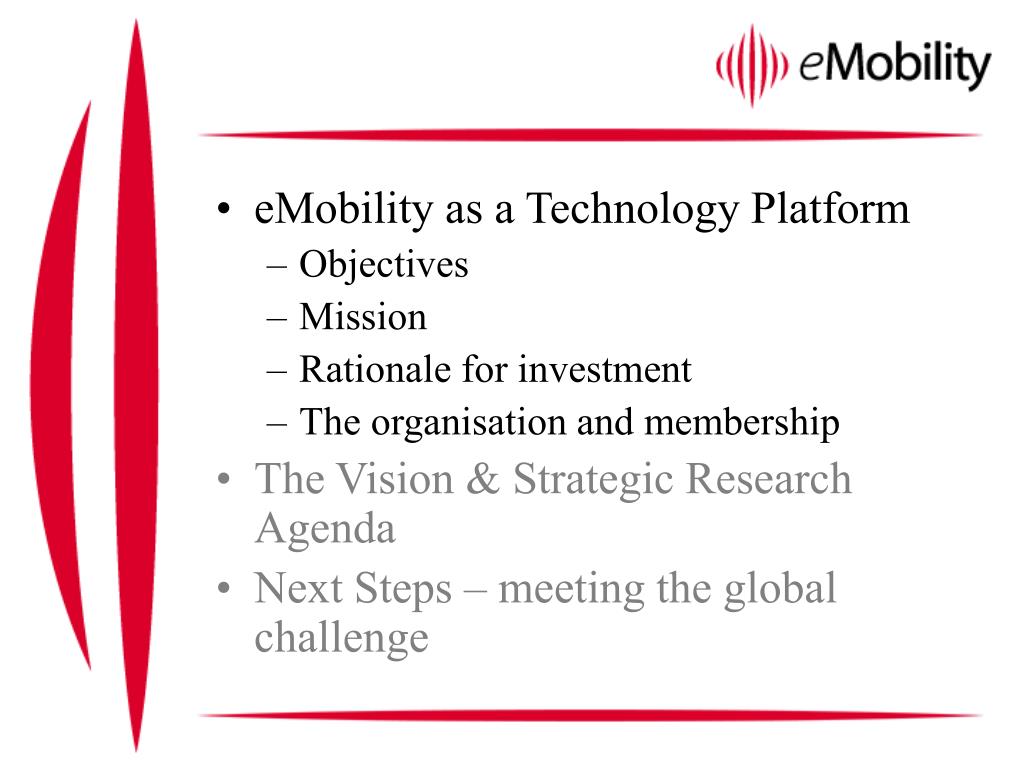 eMobility

• eMobility as a Technology Platform
– Objectives
– Mission
– Rationale for investment
– The organisation and membership
• The Vision & Strategic Research Agenda
• Next Steps – meeting the global challenge